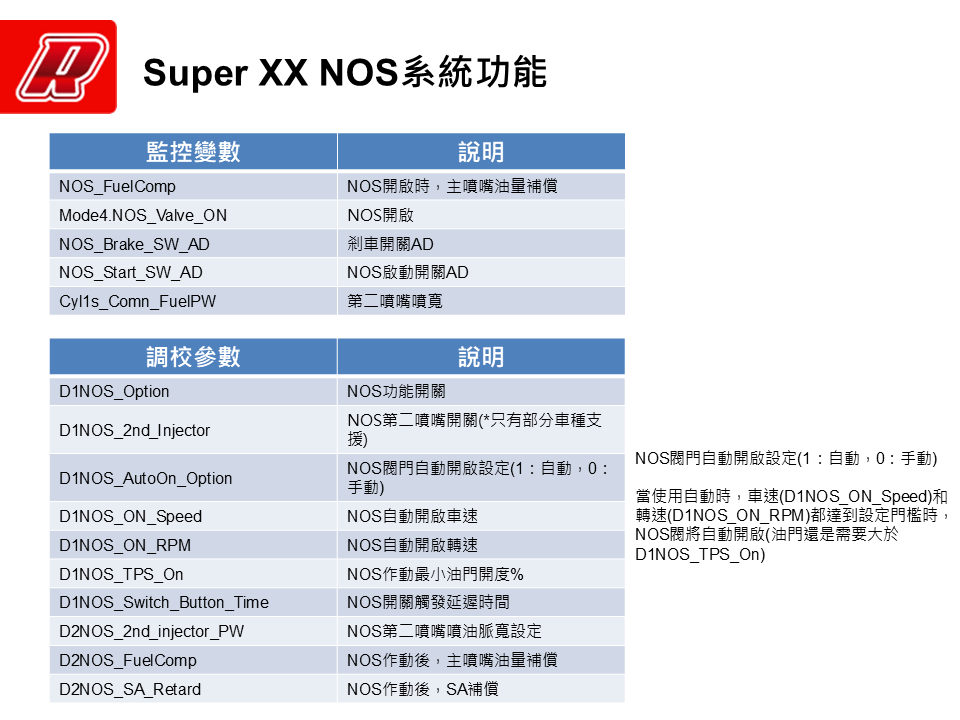 Super XX NOS系統功能

| 監控變數 | 說明 |
|---|---|
| NOS_FuelComp | NOS開啟時，主噴嘴油量補償 |
| Mode4.NOS_Valve_ON | NOS開啟 |
| NOS_Brake_SW_AD | 剎車開關AD |
| NOS_Start_SW_AD | NOS啟動開關AD |
| Cyl1s_Comn_FuelPW | 第二噴嘴噴寬 |

| 調校參數 | 說明 |
|---|---|
| D1NOS_Option | NOS功能開關 |
| D1NOS_2nd_Injector | NOS第二噴嘴開關(*只有部分車種支援) |
| D1NOS_AutoOn_Option | NOS閥門自動開啟設定(1：自動，0：手動) |
| D1NOS_ON_Speed | NOS自動開啟車速 |
| D1NOS_ON_RPM | NOS自動開啟轉速 |
| D1NOS_TPS_On | NOS作動最小油門開度% |
| D1NOS_Switch_Button_Time | NOS開關觸發延遲時間 |
| D2NOS_2nd_injector_PW | NOS第二噴嘴噴油脈寬設定 |
| D2NOS_FuelComp | NOS作動後，主噴嘴油量補償 |
| D2NOS_SA_Retard | NOS作動後，SA補償 |

NOS閥門自動開啟設定(1：自動，0：手動)

當使用自動時，車速(D1NOS_ON_Speed)和轉速(D1NOS_ON_RPM)都達到設定門檻時，NOS閥將自動開啟(油門還是需要大於D1NOS_TPS_On)